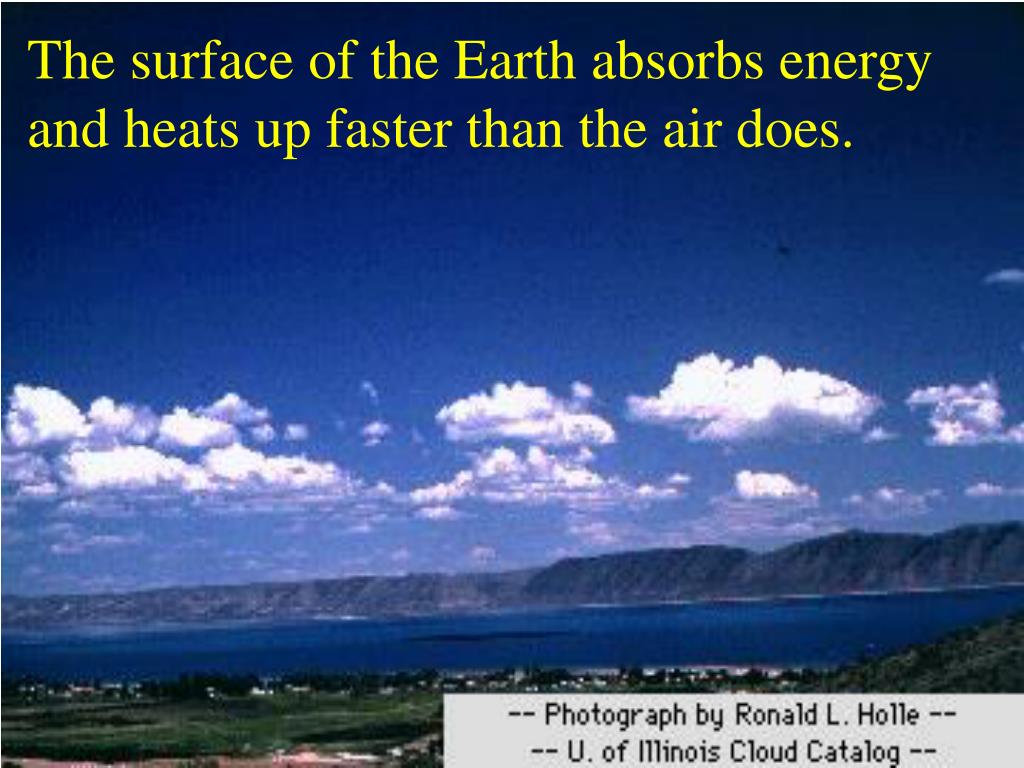 The surface of the Earth absorbs energy and heats up faster than the air does.

-- Photograph by Ronald L. Holle --
-- U. of Illinois Cloud Catalog --